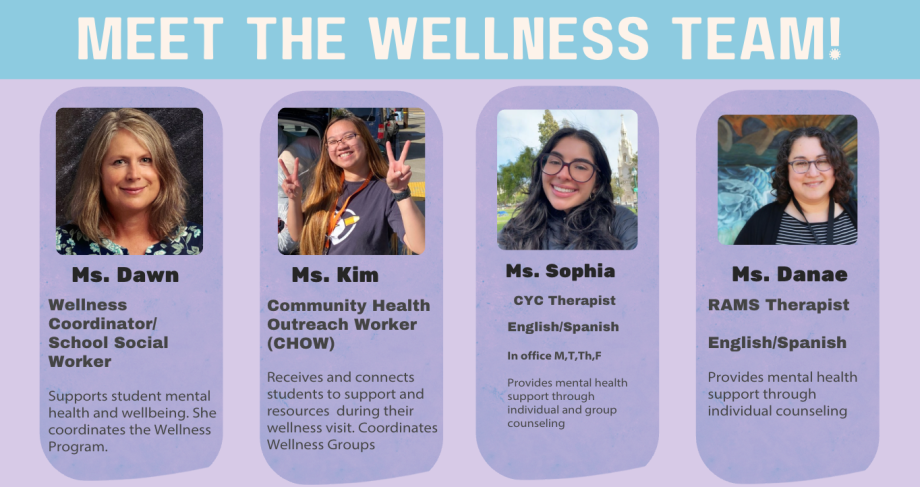 MEET THE WELLNESS TEAM!

Ms. Dawn

Wellness Coordinator/ School Social Worker

Supports student mental health and wellbeing. She coordinates the Wellness Program.

Ms. Kim

Community Health Outreach Worker (CHOW)

Receives and connects students to support and resources during their wellness visit. Coordinates Wellness Groups

Ms. Sophia

CYC Therapist

English/Spanish

In office M,T,Th,F

Provides mental health support through individual and group counseling

Ms. Danae

RAMS Therapist

English/Spanish

Provides mental health support through individual counseling